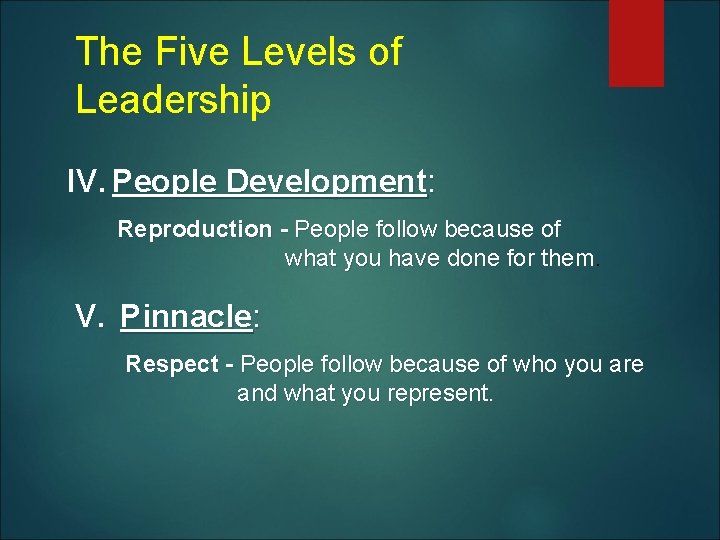 The Five Levels of Leadership

IV. People Development:

Reproduction - People follow because of what you have done for them.

V. Pinnacle:

Respect - People follow because of who you are and what you represent.